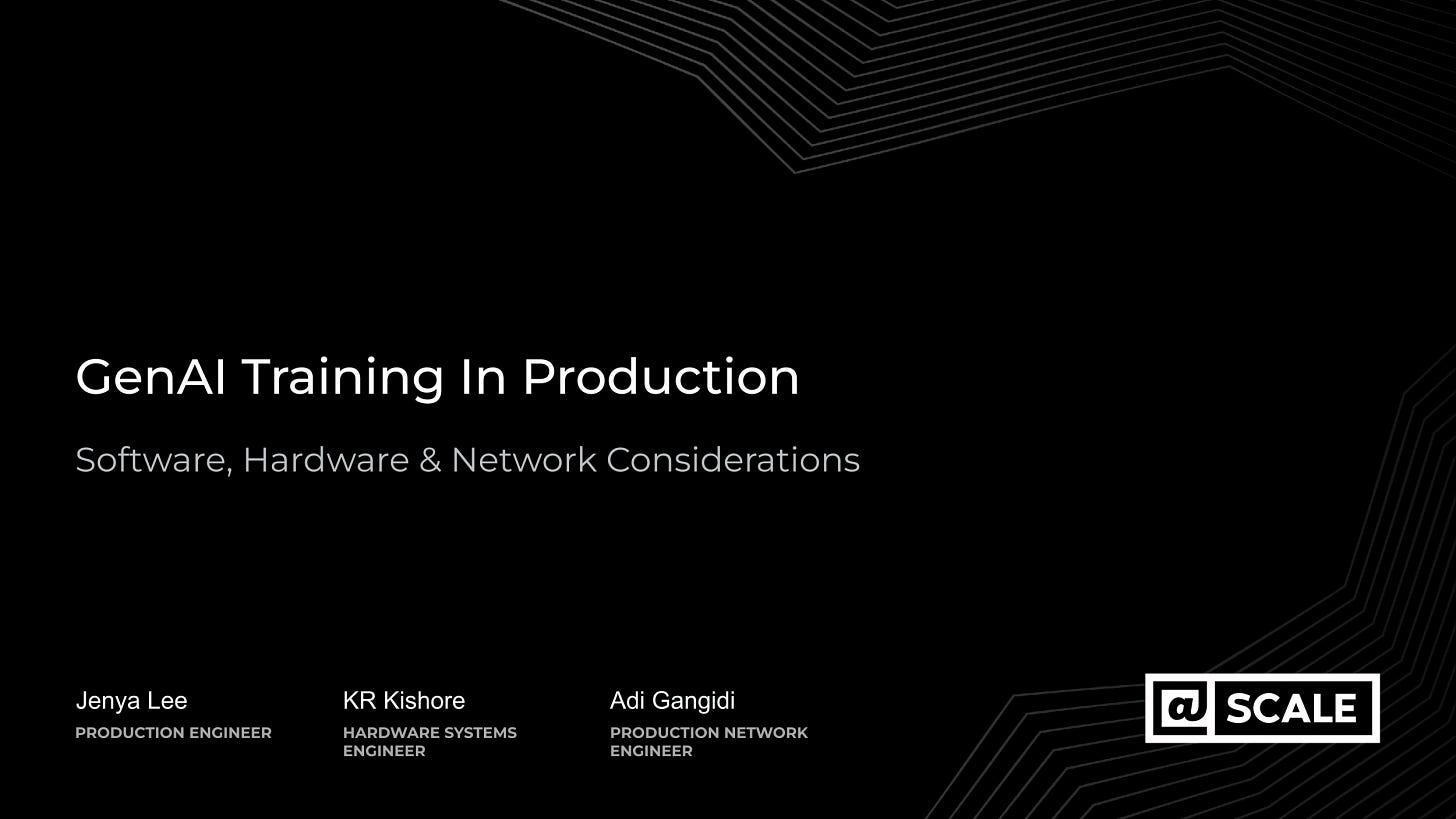 GenAI Training In Production

Software, Hardware & Network Considerations

Jenya Lee
PRODUCTION ENGINEER

KR Kishore
HARDWARE SYSTEMS ENGINEER

Adi Gangidi
PRODUCTION NETWORK ENGINEER

@ SCALE